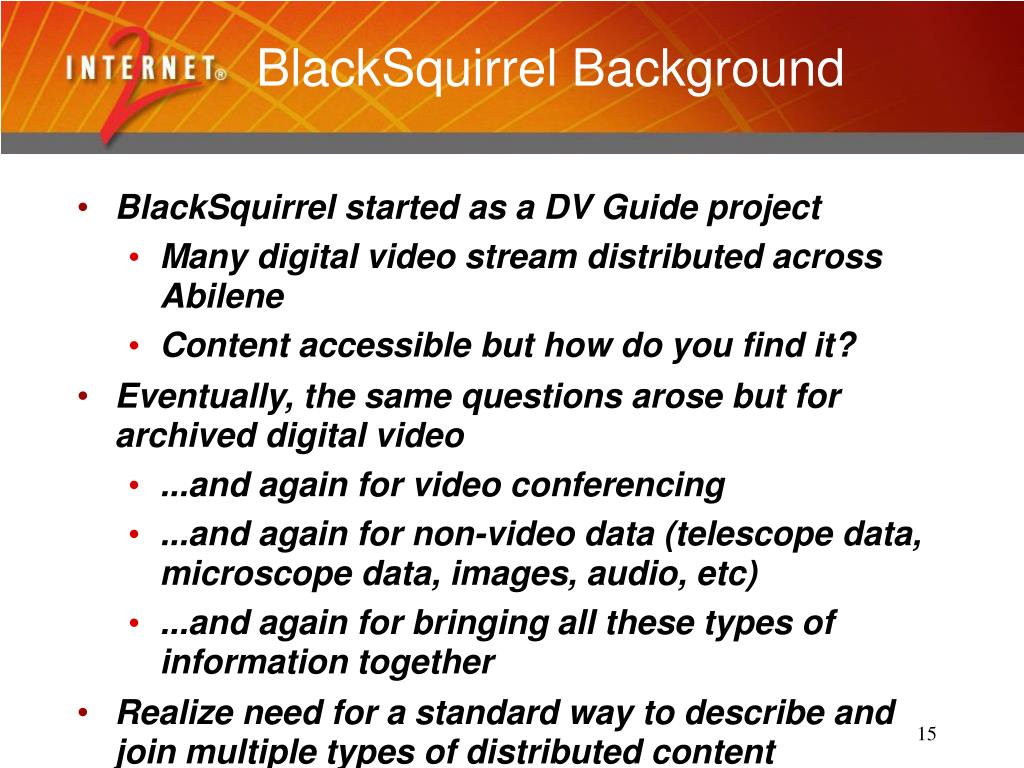 INTERNET® 2

BlackSquirrel Background

• BlackSquirrel started as a DV Guide project
  • Many digital video stream distributed across Abilene
  • Content accessible but how do you find it?
• Eventually, the same questions arose but for archived digital video
  • ...and again for video conferencing
  • ...and again for non-video data (telescope data, microscope data, images, audio, etc)
  • ...and again for bringing all these types of information together
• Realize need for a standard way to describe and join multiple types of distributed content

15